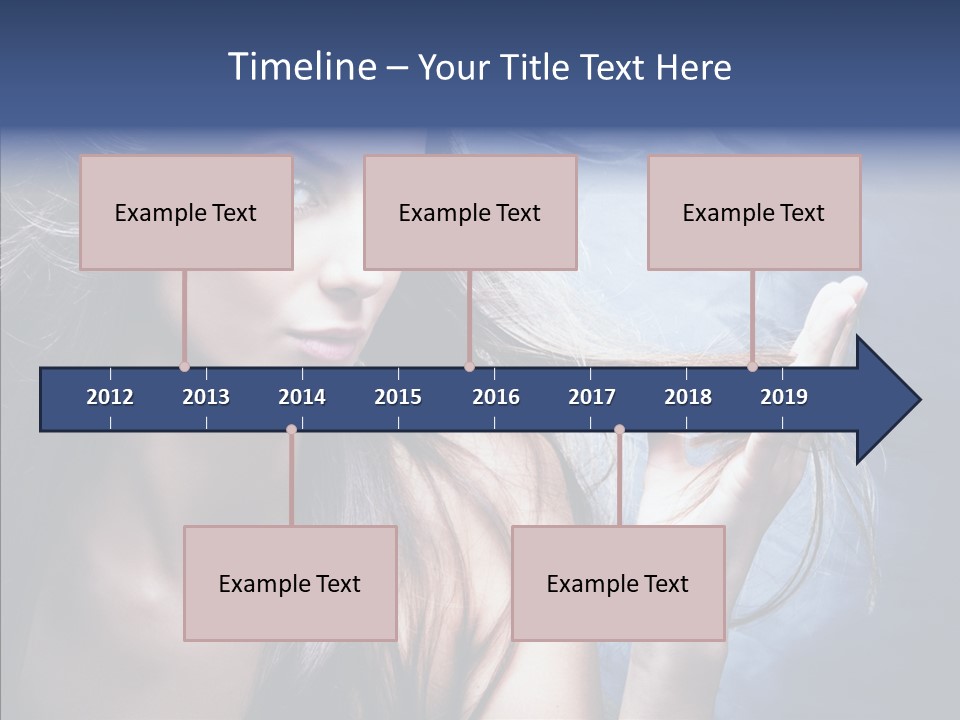 Timeline – Your Title Text Here

Example Text

Example Text

Example Text

2012 2013 2014 2015 2016 2017 2018 2019

Example Text

Example Text